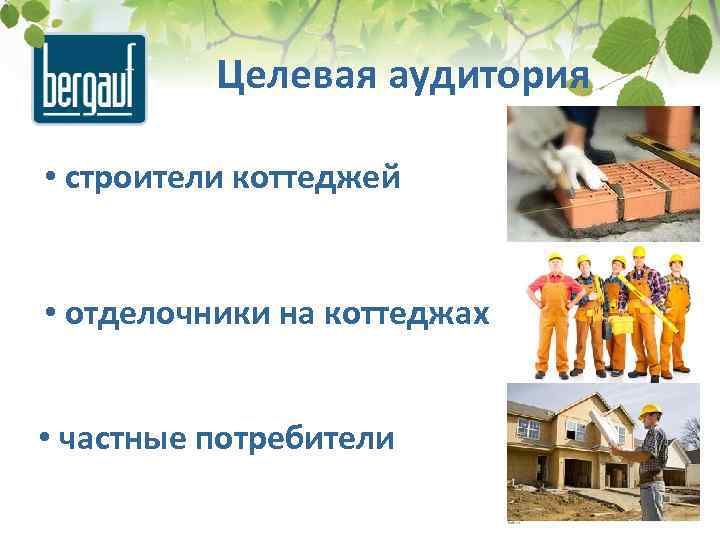 bergauf

Целевая аудитория

• строители коттеджей

• отделочники на коттеджах

• частные потребители